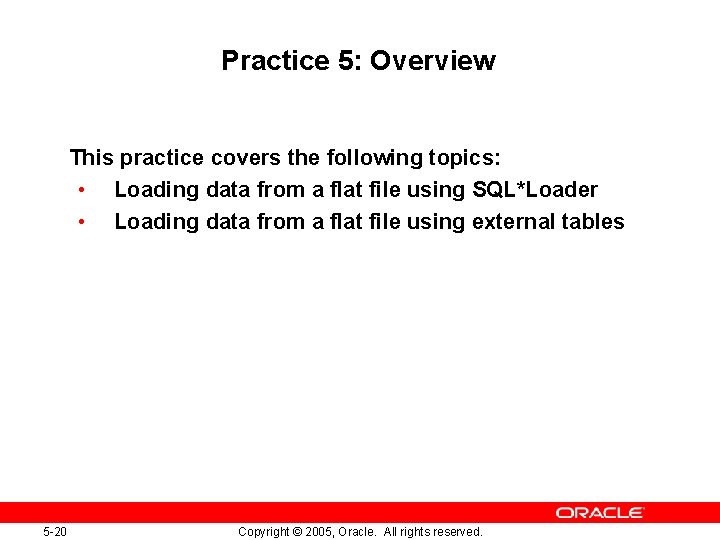 Practice 5: Overview

This practice covers the following topics:
• Loading data from a flat file using SQL*Loader
• Loading data from a flat file using external tables

ORACLE

5-20 Copyright © 2005, Oracle. All rights reserved.